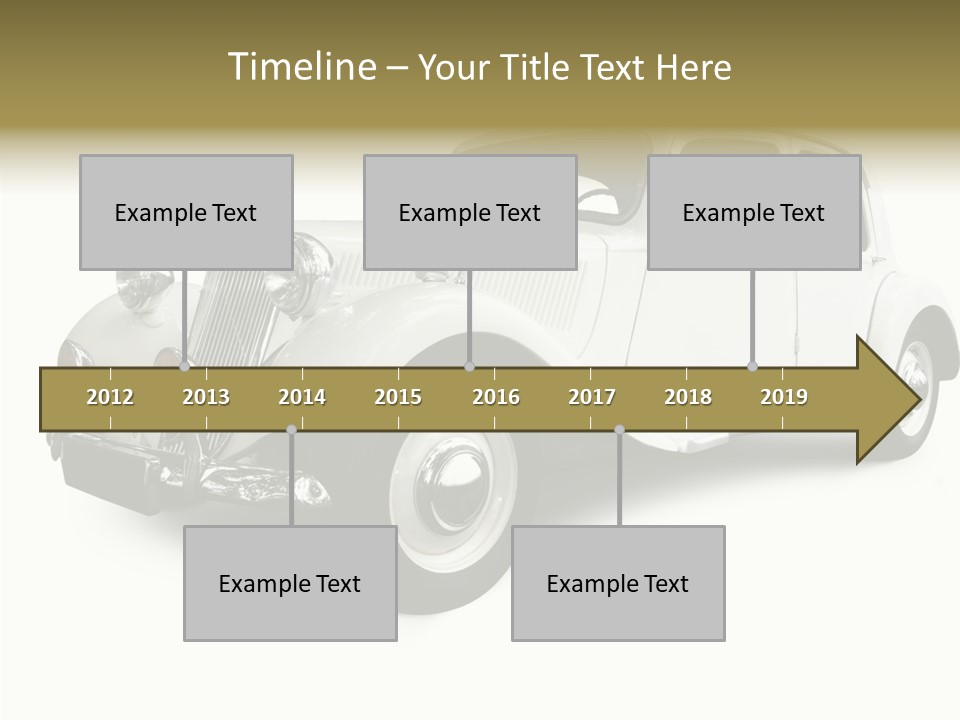 Timeline – Your Title Text Here

Example Text

Example Text

Example Text

2012 2013 2014 2015 2016 2017 2018 2019

Example Text

Example Text